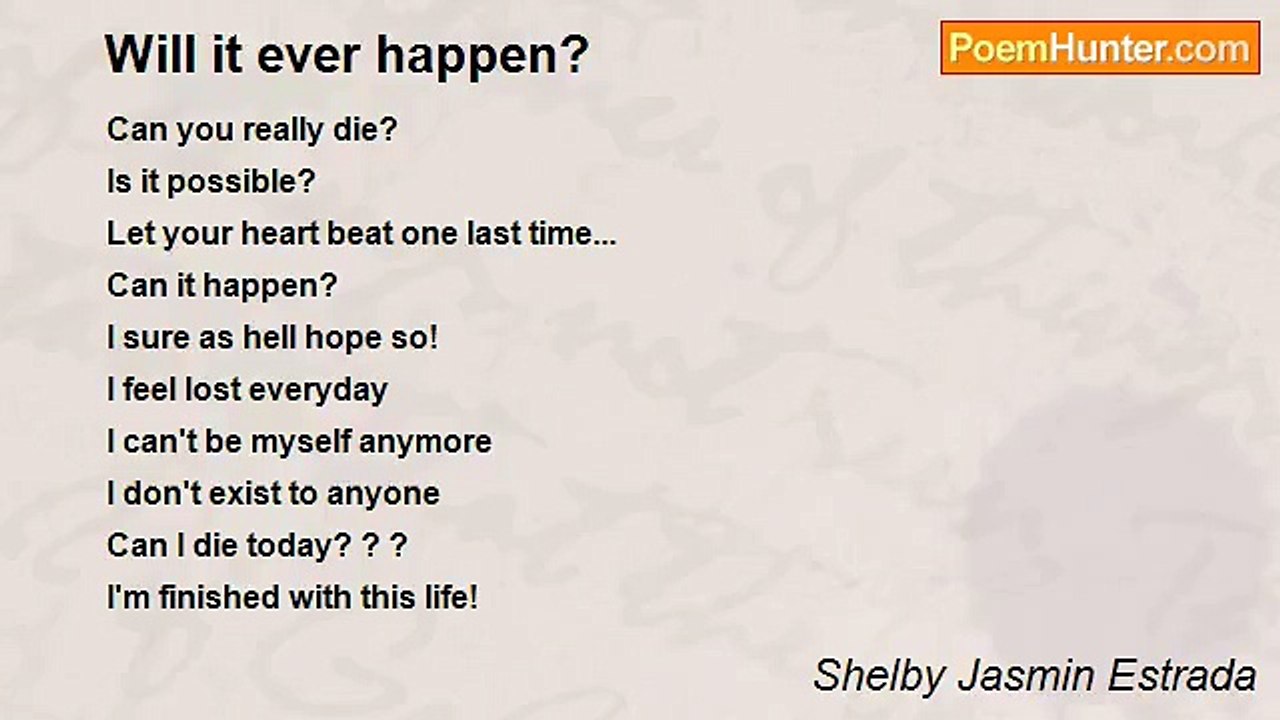 Will it ever happen?

PoemHunter.com

Can you really die?
Is it possible?
Let your heart beat one last time...
Can it happen?
I sure as hell hope so!
I feel lost everyday
I can't be myself anymore
I don't exist to anyone
Can I die today? ? ?
I'm finished with this life!

Shelby Jasmin Estrada